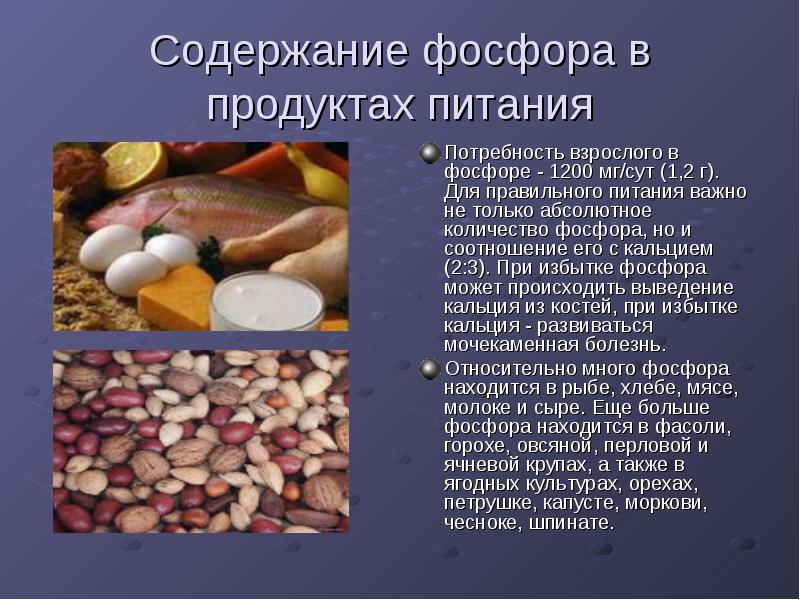 Содержание фосфора в продуктах питания

Потребность взрослого в фосфоре - 1200 мг/сут (1,2 г). Для правильного питания важно не только абсолютное количество фосфора, но и соотношение его с кальцием (2:3). При избытке фосфора может происходить выведение кальция из костей, при избытке кальция - развиваться мочекаменная болезнь.

Относительно много фосфора находится в рыбе, хлебе, мясе, молоке и сыре. Еще больше фосфора находится в фасоли, горохе, овсяной, перловой и ячневой крупах, а также в ягодных культурах, орехах, петрушке, капусте, моркови, чесноке, шпинате.